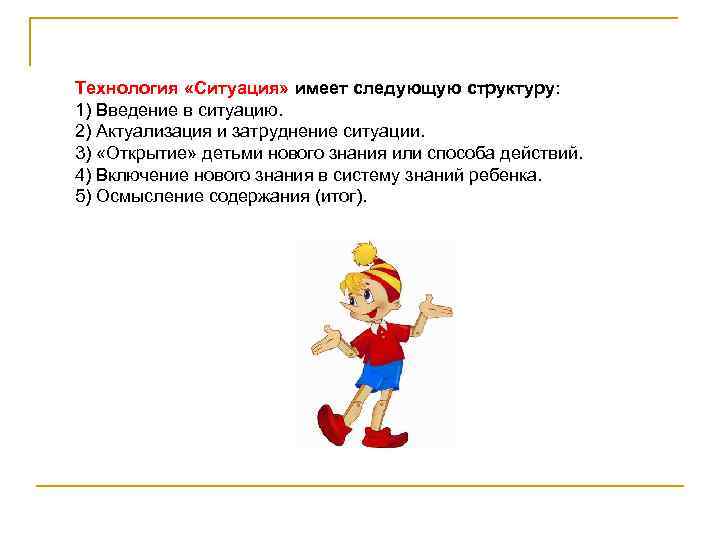 Технология «Ситуация» имеет следующую структуру:
1) Введение в ситуацию.
2) Актуализация и затруднение ситуации.
3) «Открытие» детьми нового знания или способа действий.
4) Включение нового знания в систему знаний ребенка.
5) Осмысление содержания (итог).